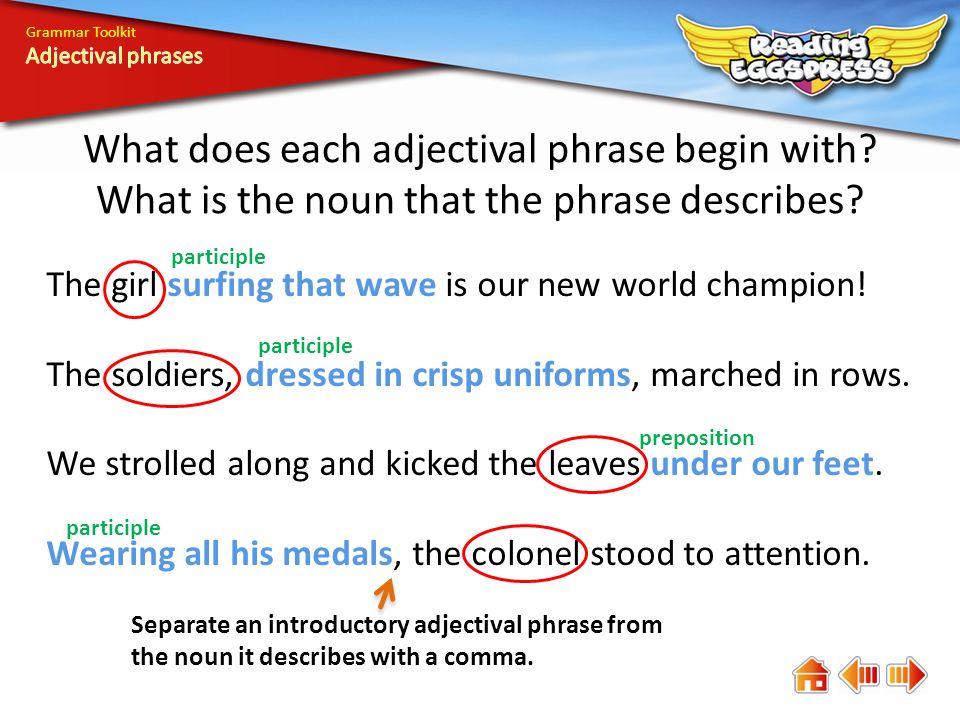 Grammar Toolkit
Adjectival phrases

Reading EGGSPRESS

What does each adjectival phrase begin with?
What is the noun that the phrase describes?

participle
The girl surfing that wave is our new world champion!

participle
The soldiers, dressed in crisp uniforms, marched in rows.

preposition
We strolled along and kicked the leaves under our feet.

participle
Wearing all his medals, the colonel stood to attention.

Separate an introductory adjectival phrase from the noun it describes with a comma.